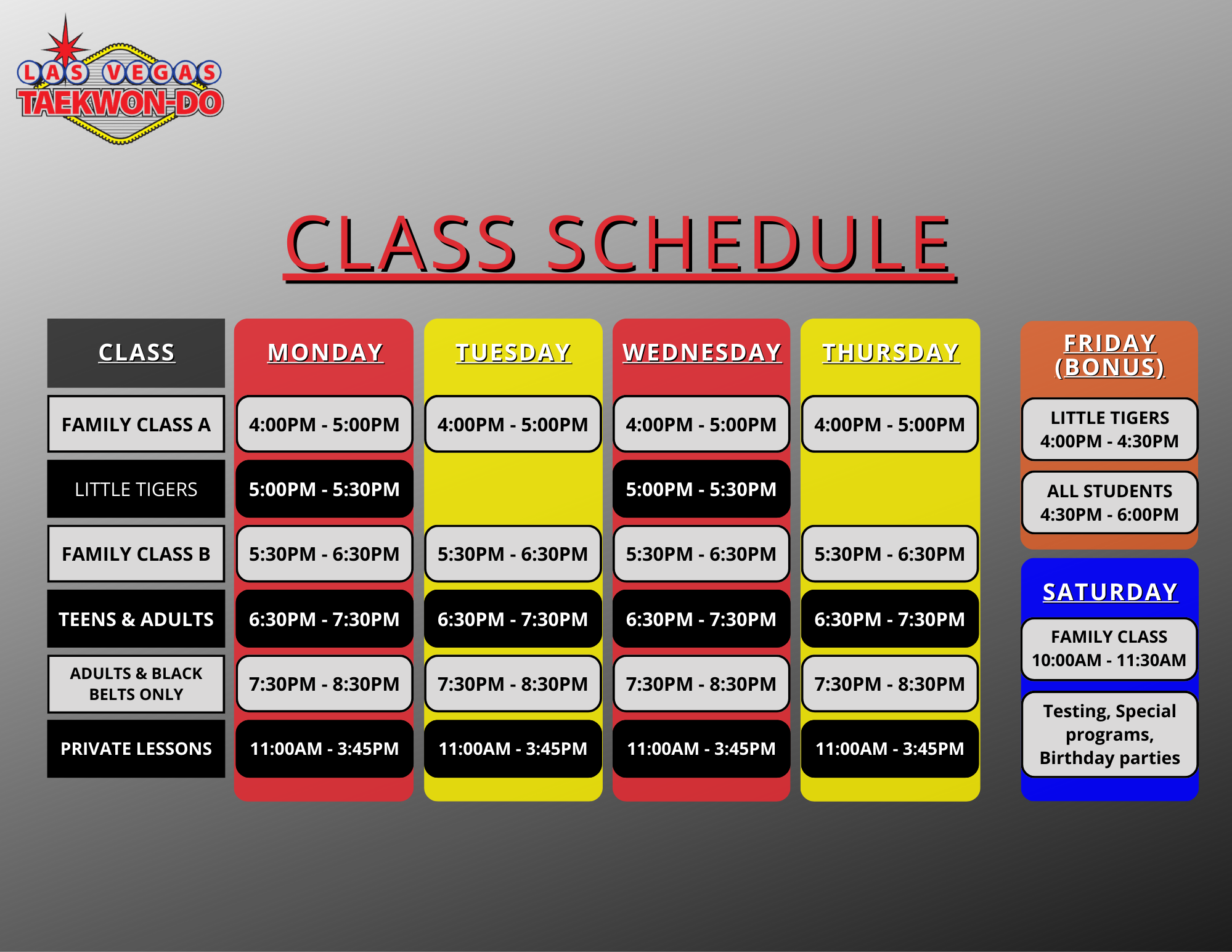 LAS VEGAS TAEKWON-DO

CLASS SCHEDULE

| CLASS | MONDAY | TUESDAY | WEDNESDAY | THURSDAY |
|---|---|---|---|---|
| FAMILY CLASS A | 4:00PM - 5:00PM | 4:00PM - 5:00PM | 4:00PM - 5:00PM | 4:00PM - 5:00PM |
| LITTLE TIGERS | 5:00PM - 5:30PM | | 5:00PM - 5:30PM | |
| FAMILY CLASS B | 5:30PM - 6:30PM | 5:30PM - 6:30PM | 5:30PM - 6:30PM | 5:30PM - 6:30PM |
| TEENS & ADULTS | 6:30PM - 7:30PM | 6:30PM - 7:30PM | 6:30PM - 7:30PM | 6:30PM - 7:30PM |
| ADULTS & BLACK BELTS ONLY | 7:30PM - 8:30PM | 7:30PM - 8:30PM | 7:30PM - 8:30PM | 7:30PM - 8:30PM |
| PRIVATE LESSONS | 11:00AM - 3:45PM | 11:00AM - 3:45PM | 11:00AM - 3:45PM | 11:00AM - 3:45PM |

FRIDAY (BONUS)

LITTLE TIGERS 4:00PM - 4:30PM

ALL STUDENTS 4:30PM - 6:00PM

SATURDAY

FAMILY CLASS 10:00AM - 11:30AM

Testing, Special programs, Birthday parties